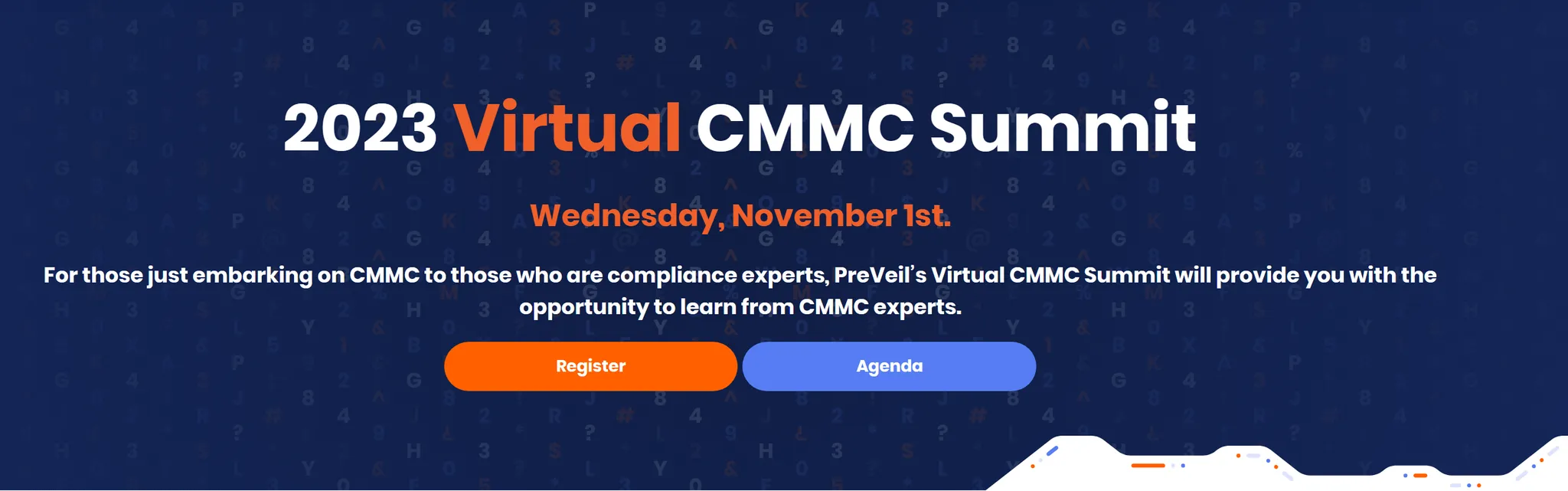 2023 Virtual CMMC Summit

Wednesday, November 1st.

For those just embarking on CMMC to those who are compliance experts, PreVeil's Virtual CMMC Summit will provide you with the opportunity to learn from CMMC experts.

Register

Agenda